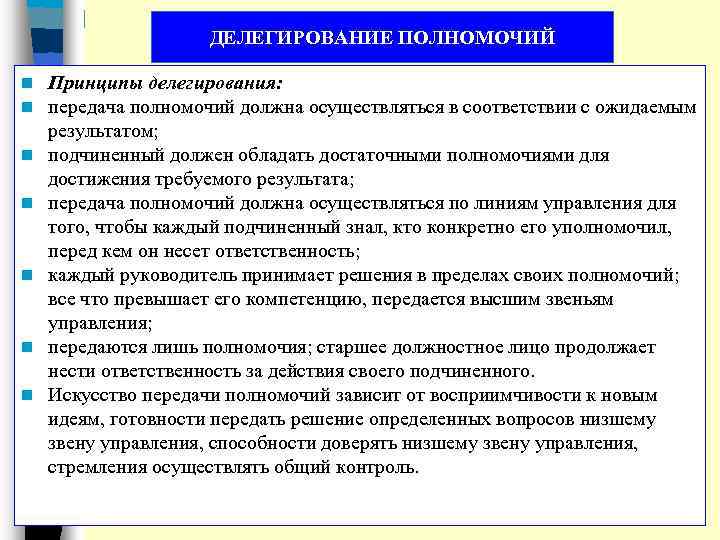 ДЕЛЕГИРОВАНИЕ ПОЛНОМОЧИЙ

Принципы делегирования:
передача полномочий должна осуществляться в соответствии с ожидаемым результатом;
подчиненный должен обладать достаточными полномочиями для достижения требуемого результата;
передача полномочий должна осуществляться по линиям управления для того, чтобы каждый подчиненный знал, кто конкретно его уполномочил, перед кем он несет ответственность;
каждый руководитель принимает решения в пределах своих полномочий; все что превышает его компетенцию, передается высшим звеньям управления;
передаются лишь полномочия; старшее должностное лицо продолжает нести ответственность за действия своего подчиненного.
Искусство передачи полномочий зависит от восприимчивости к новым идеям, готовности передать решение определенных вопросов низшему звену управления, способности доверять низшему звену управления, стремления осуществлять общий контроль.